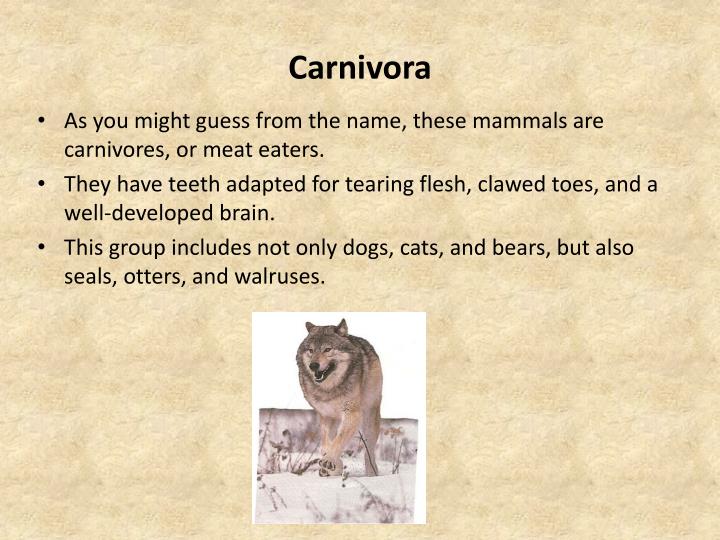 Carnivora

• As you might guess from the name, these mammals are carnivores, or meat eaters.
• They have teeth adapted for tearing flesh, clawed toes, and a well-developed brain.
• This group includes not only dogs, cats, and bears, but also seals, otters, and walruses.